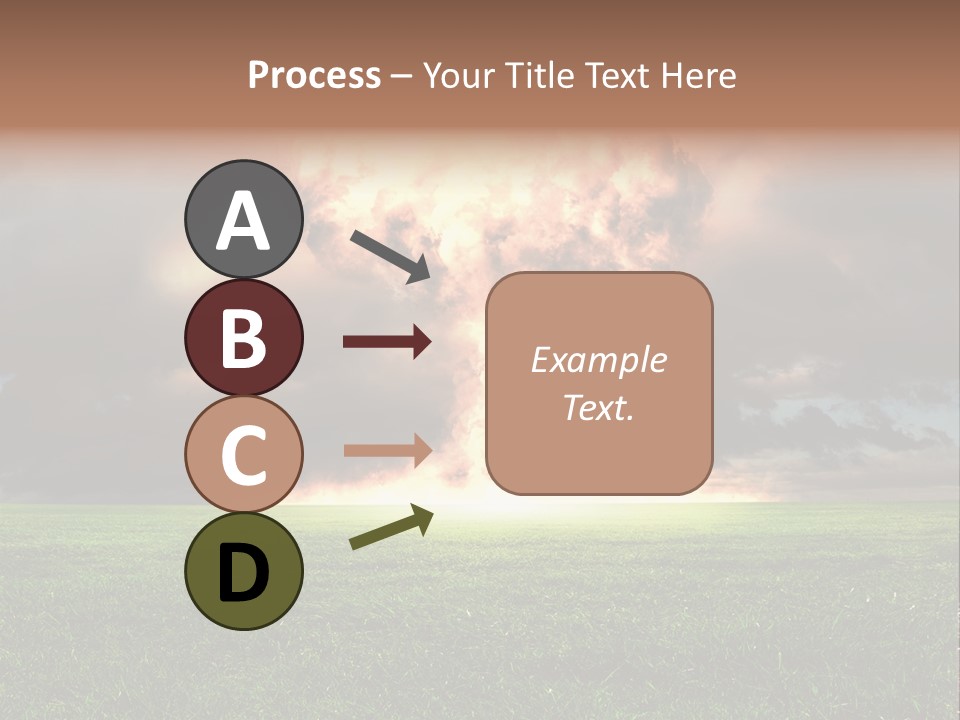 Process – Your Title Text Here

A

B

C

D

Example Text.